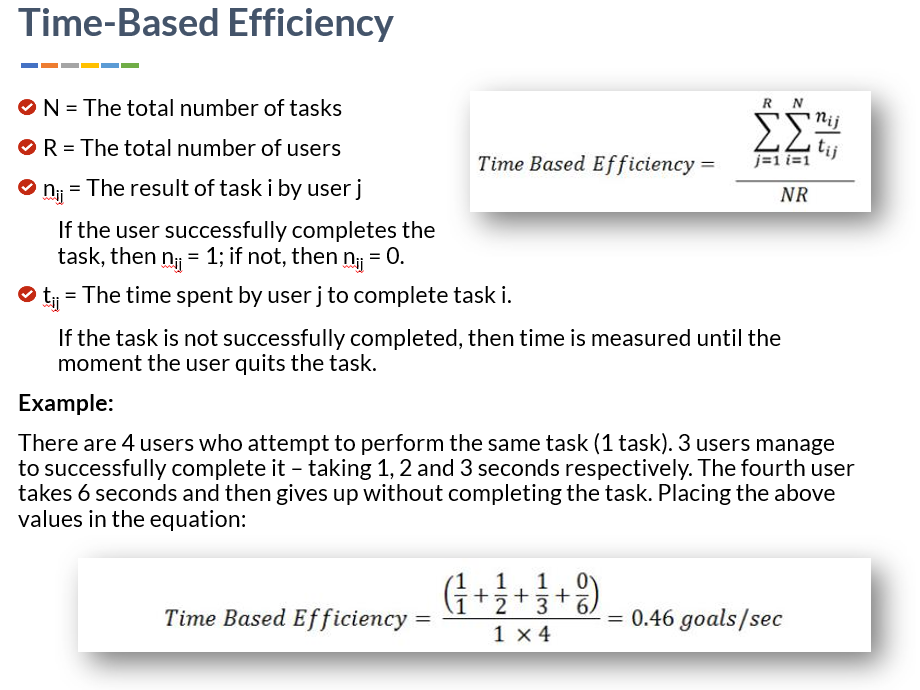 Time-Based Efficiency

N = The total number of tasks

R = The total number of users

$n_{ij}$ = The result of task i by user j

If the user successfully completes the task, then $n_{ij}$ = 1; if not, then $n_{ij}$ = 0.

$t_{ij}$ = The time spent by user j to complete task i.

If the task is not successfully completed, then time is measured until the moment the user quits the task.

$Time\ Based\ Efficiency = \frac{\sum_{j=1}^{R}\sum_{i=1}^{N}\frac{n_{ij}}{t_{ij}}}{NR}$

Example:

There are 4 users who attempt to perform the same task (1 task). 3 users manage to successfully complete it – taking 1, 2 and 3 seconds respectively. The fourth user takes 6 seconds and then gives up without completing the task. Placing the above values in the equation:

$Time\ Based\ Efficiency = \frac{\left(\frac{1}{1}+\frac{1}{2}+\frac{1}{3}+\frac{0}{6}\right)}{1 \times 4} = 0.46\ goals/sec$